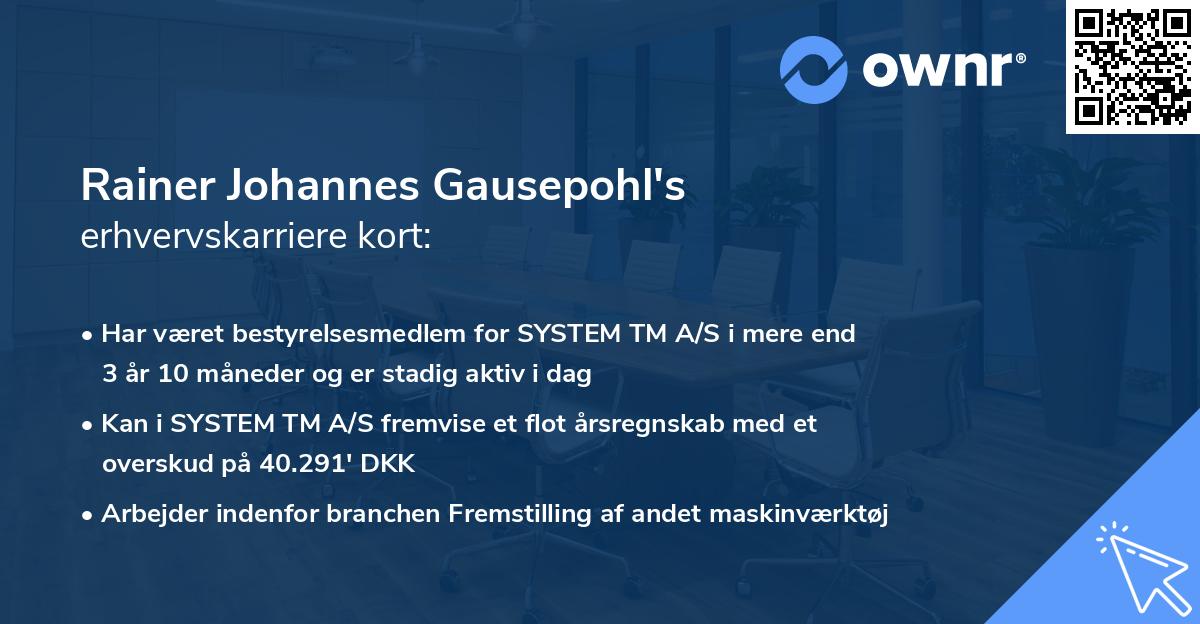 ownr®

Rainer Johannes Gausepohl's
erhvervskarriere kort:

• Har været bestyrelsesmedlem for SYSTEM TM A/S i mere end 3 år 10 måneder og er stadig aktiv i dag
• Kan i SYSTEM TM A/S fremvise et flot årsregnskab med et overskud på 40.291' DKK
• Arbejder indenfor branchen Fremstilling af andet maskinværktøj